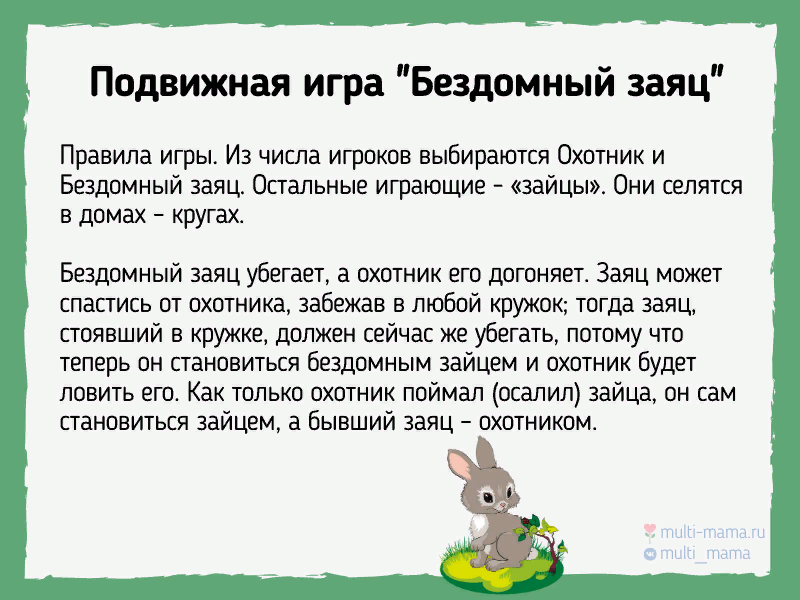 Подвижная игра "Бездомный заяц"

Правила игры. Из числа игроков выбираются Охотник и Бездомный заяц. Остальные играющие – «зайцы». Они селятся в домах – кругах.

Бездомный заяц убегает, а охотник его догоняет. Заяц может спастись от охотника, забежав в любой кружок; тогда заяц, стоявший в кружке, должен сейчас же убегать, потому что теперь он становиться бездомным зайцем и охотник будет ловить его. Как только охотник поймал (осалил) зайца, он сам становиться зайцем, а бывший заяц – охотником.

multi-mama.ru
multi_mama